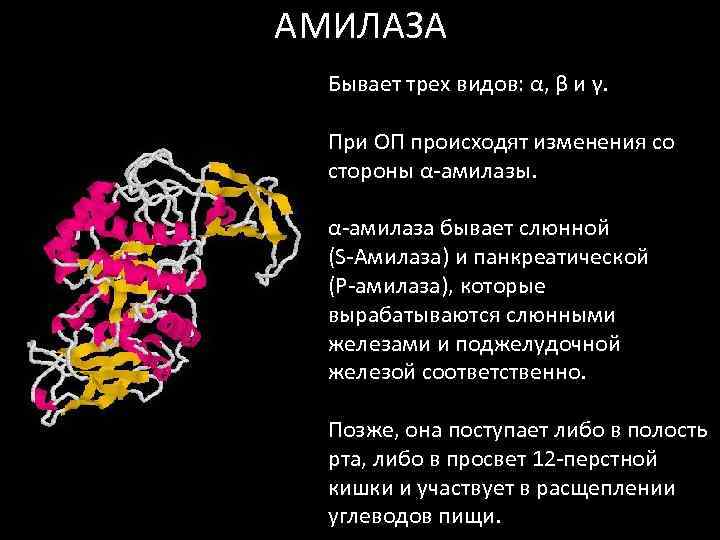 АМИЛАЗА

Бывает трех видов: α, β и γ.

При ОП происходят изменения со стороны α-амилазы.

α-амилаза бывает слюнной (S-Амилаза) и панкреатической (Р-амилаза), которые вырабатываются слюнными железами и поджелудочной железой соответственно.

Позже, она поступает либо в полость рта, либо в просвет 12-перстной кишки и участвует в расщеплении углеводов пищи.